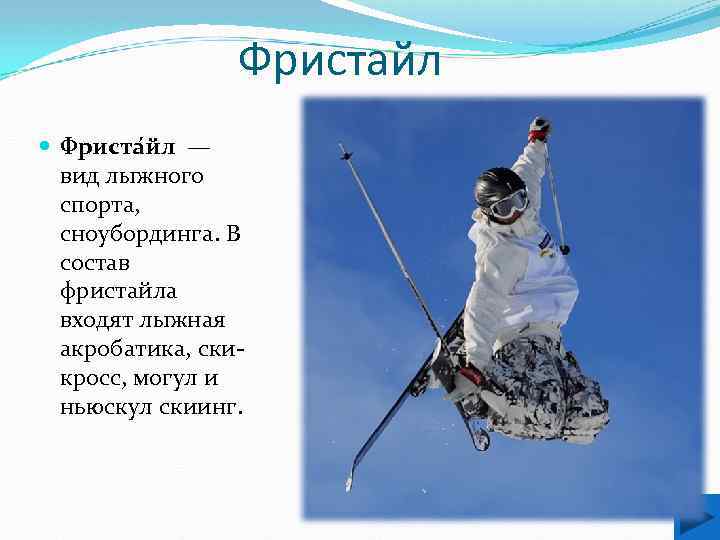 Фристайл

Фриста́йл — вид лыжного спорта, сноубординга. В состав фристайла входят лыжная акробатика, ски-кросс, могул и ньюскул скиинг.